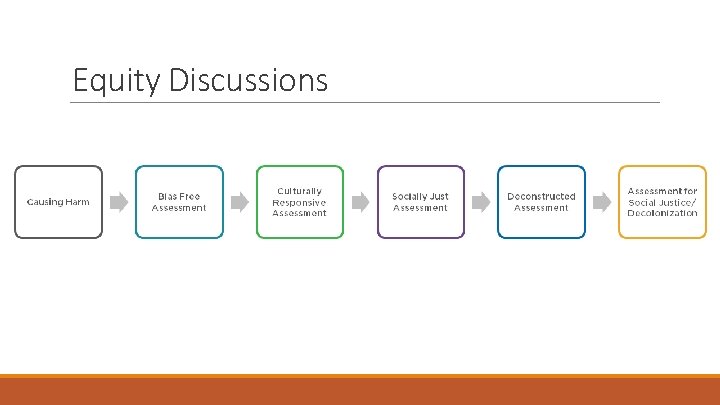 Equity Discussions

Causing Harm

Bias Free Assessment

Culturally Responsive Assessment

Socially Just Assessment

Deconstructed Assessment

Assessment for Social Justice/ Decolonization